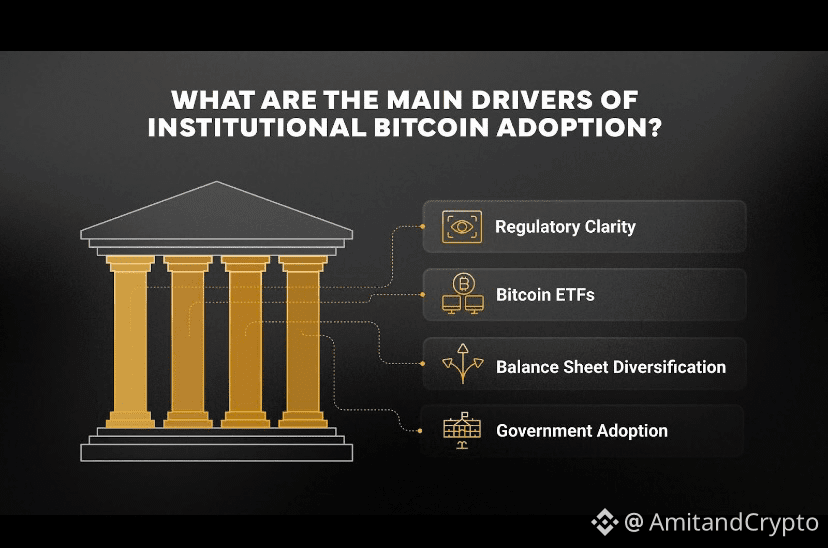 WHAT ARE THE MAIN DRIVERS OF INSTITUTIONAL BITCOIN ADOPTION?

Regulatory Clarity

Bitcoin ETFs

Balance Sheet Diversification

Government Adoption

@ AmitandCrypto